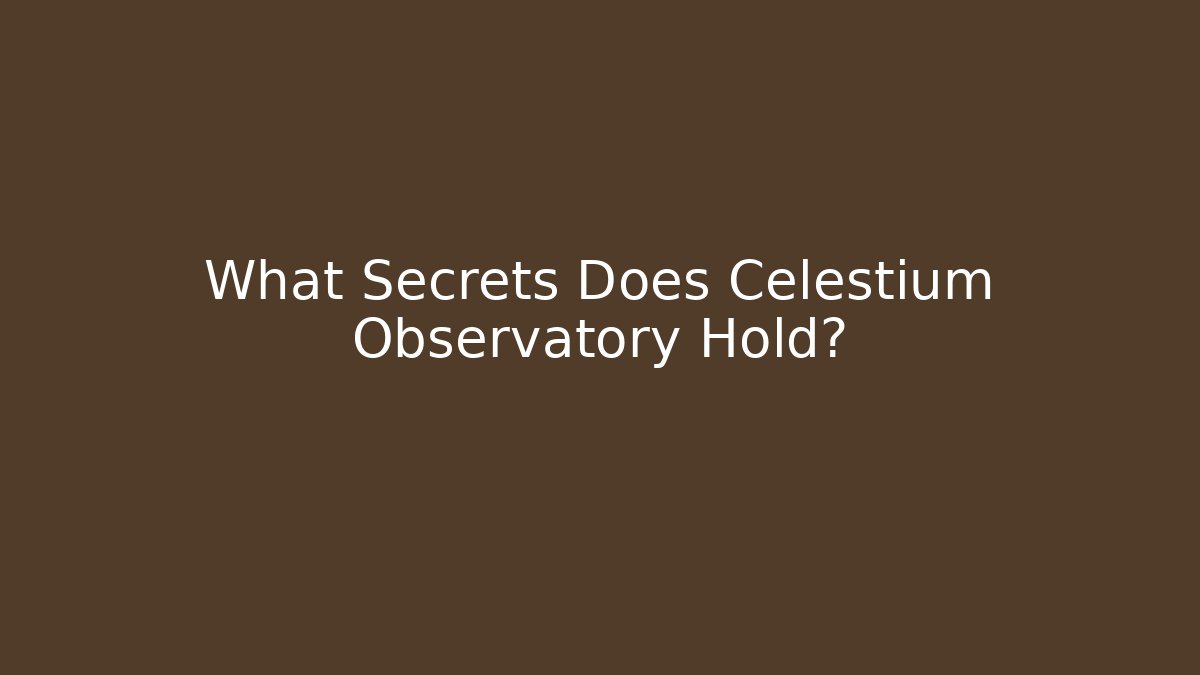 What Secrets Does Celestium Observatory Hold?